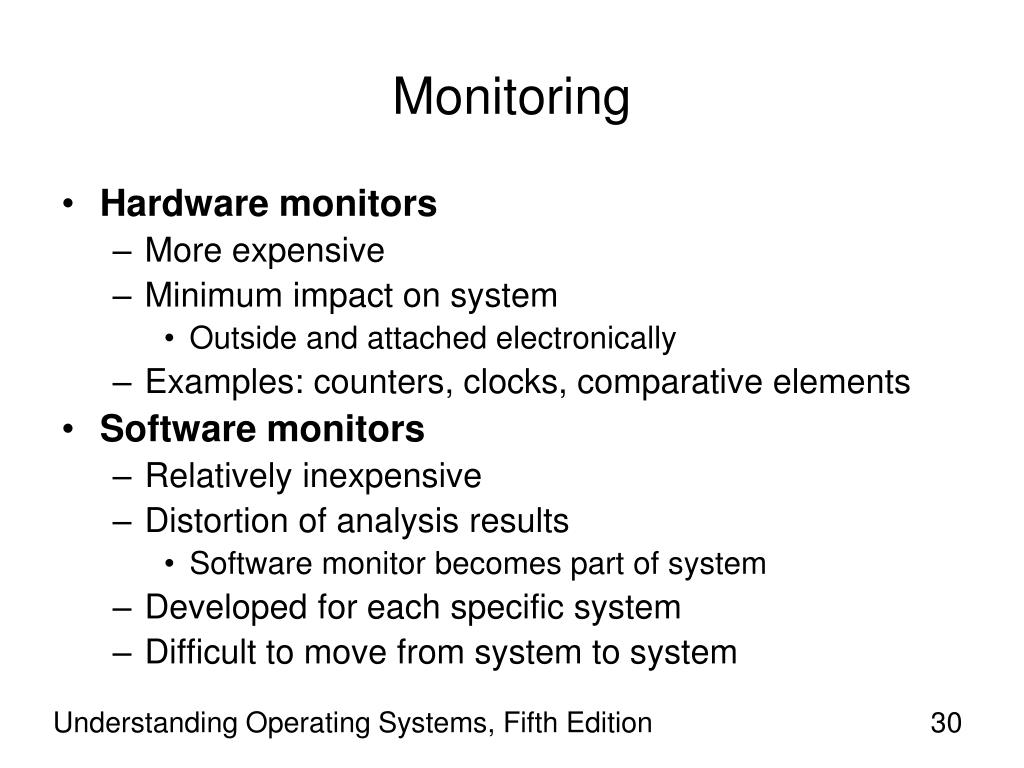 Monitoring

• Hardware monitors
– More expensive
– Minimum impact on system
• Outside and attached electronically
– Examples: counters, clocks, comparative elements
• Software monitors
– Relatively inexpensive
– Distortion of analysis results
• Software monitor becomes part of system
– Developed for each specific system
– Difficult to move from system to system

Understanding Operating Systems, Fifth Edition 30